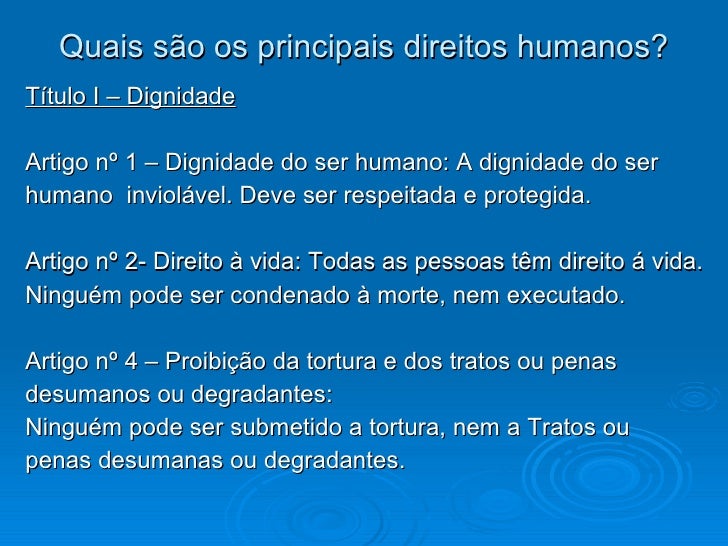 Quais são os principais direitos humanos?

Título I – Dignidade

Artigo nº 1 – Dignidade do ser humano: A dignidade do ser humano  inviolável. Deve ser respeitada e protegida.

Artigo nº 2- Direito à vida: Todas as pessoas têm direito á vida. Ninguém pode ser condenado à morte, nem executado.

Artigo nº 4 – Proibição da tortura e dos tratos ou penas desumanos ou degradantes:
Ninguém pode ser submetido a tortura, nem a Tratos ou penas desumanas ou degradantes.